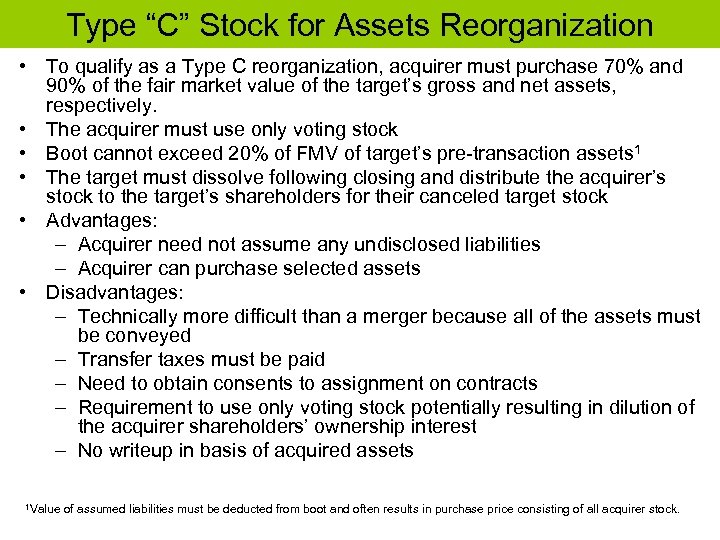 Type “C” Stock for Assets Reorganization

• To qualify as a Type C reorganization, acquirer must purchase 70% and 90% of the fair market value of the target’s gross and net assets, respectively.
• The acquirer must use only voting stock
• Boot cannot exceed 20% of FMV of target’s pre-transaction assets$^1$
• The target must dissolve following closing and distribute the acquirer’s stock to the target’s shareholders for their canceled target stock
• Advantages:
– Acquirer need not assume any undisclosed liabilities
– Acquirer can purchase selected assets
• Disadvantages:
– Technically more difficult than a merger because all of the assets must be conveyed
– Transfer taxes must be paid
– Need to obtain consents to assignment on contracts
– Requirement to use only voting stock potentially resulting in dilution of the acquirer shareholders’ ownership interest
– No writeup in basis of acquired assets

$^1$Value of assumed liabilities must be deducted from boot and often results in purchase price consisting of all acquirer stock.